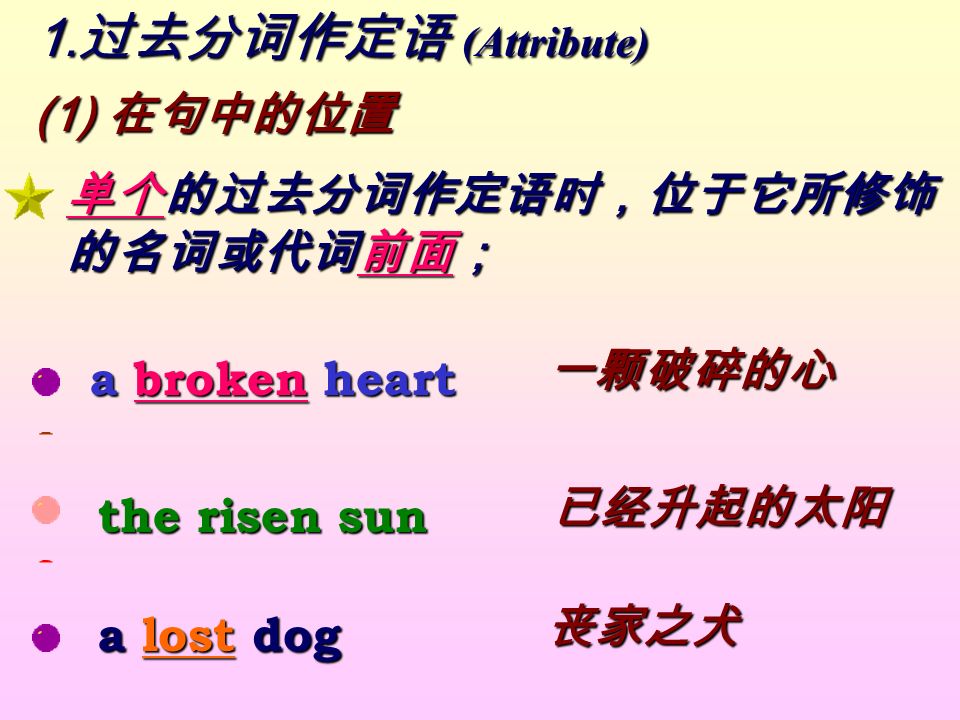 1.过去分词作定语 (Attribute)

(1) 在句中的位置

单个的过去分词作定语时，位于它所修饰的名词或代词前面；

a broken heart 一颗破碎的心

the risen sun 已经升起的太阳

a lost dog 丧家之犬